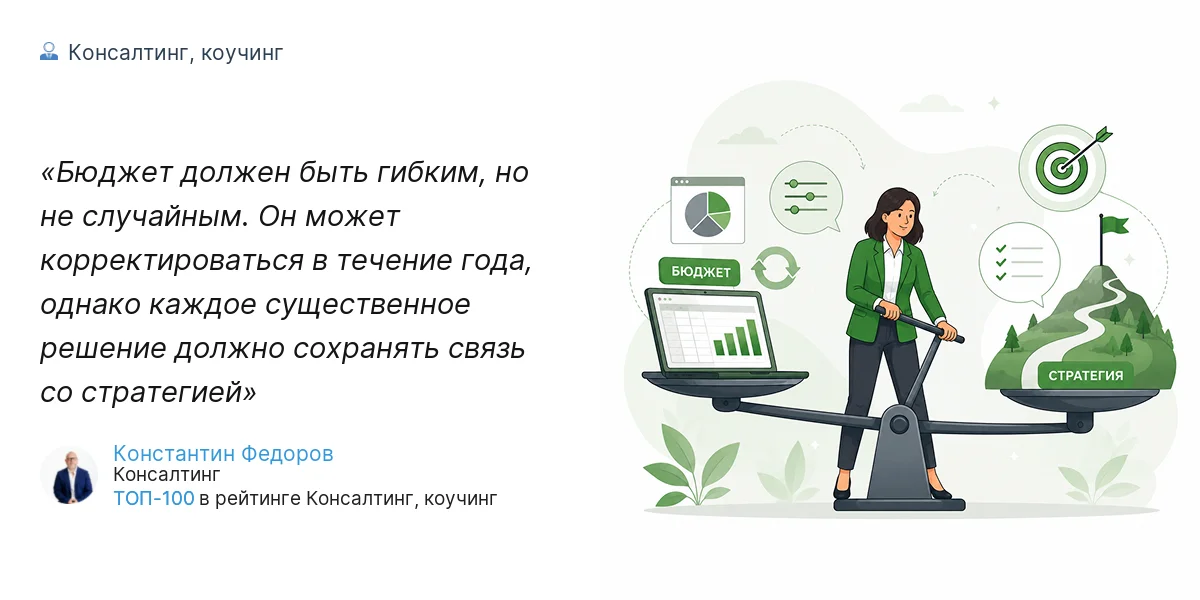 Консалтинг, коучинг

«Бюджет должен быть гибким, но не случайным. Он может корректироваться в течение года, однако каждое существенное решение должно сохранять связь со стратегией»

Константин Федоров
Консалтинг
ТОП-100 в рейтинге Консалтинг, коучинг

БЮДЖЕТ

СТРАТЕГИЯ